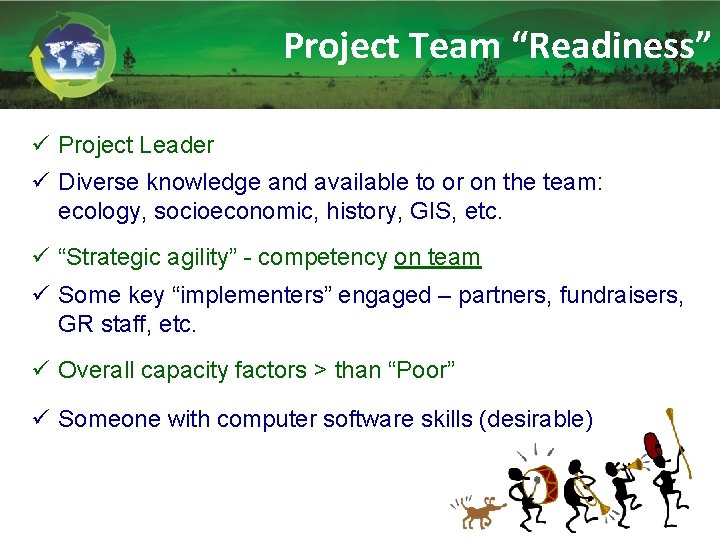 Project Team “Readiness”

✓ Project Leader

✓ Diverse knowledge and available to or on the team: ecology, socioeconomic, history, GIS, etc.

✓ “Strategic agility” - competency on team

✓ Some key “implementers” engaged – partners, fundraisers, GR staff, etc.

✓ Overall capacity factors > than “Poor”

✓ Someone with computer software skills (desirable)